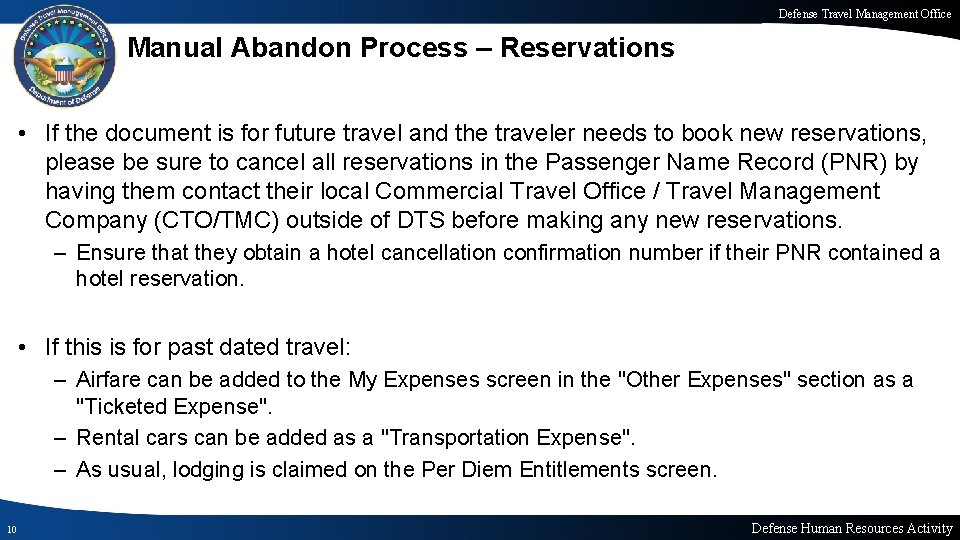 Defense Travel Management Office

Defense Travel Management Office
Department of Defense

Manual Abandon Process – Reservations

• If the document is for future travel and the traveler needs to book new reservations, please be sure to cancel all reservations in the Passenger Name Record (PNR) by having them contact their local Commercial Travel Office / Travel Management Company (CTO/TMC) outside of DTS before making any new reservations.
– Ensure that they obtain a hotel cancellation confirmation number if their PNR contained a hotel reservation.

• If this is for past dated travel:
– Airfare can be added to the My Expenses screen in the "Other Expenses" section as a "Ticketed Expense".
– Rental cars can be added as a "Transportation Expense".
– As usual, lodging is claimed on the Per Diem Entitlements screen.

10

Defense Human Resources Activity